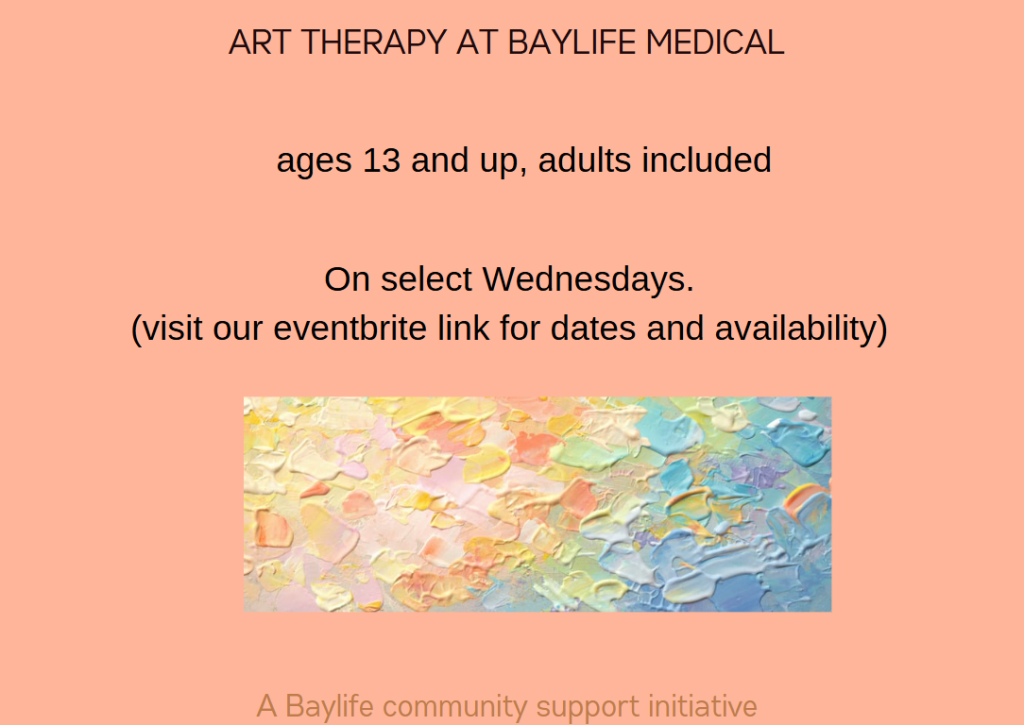 ART THERAPY AT BAYLIFE MEDICAL

ages 13 and up, adults included

On select Wednesdays.
(visit our eventbrite link for dates and availability)

A Baylife community support initiative